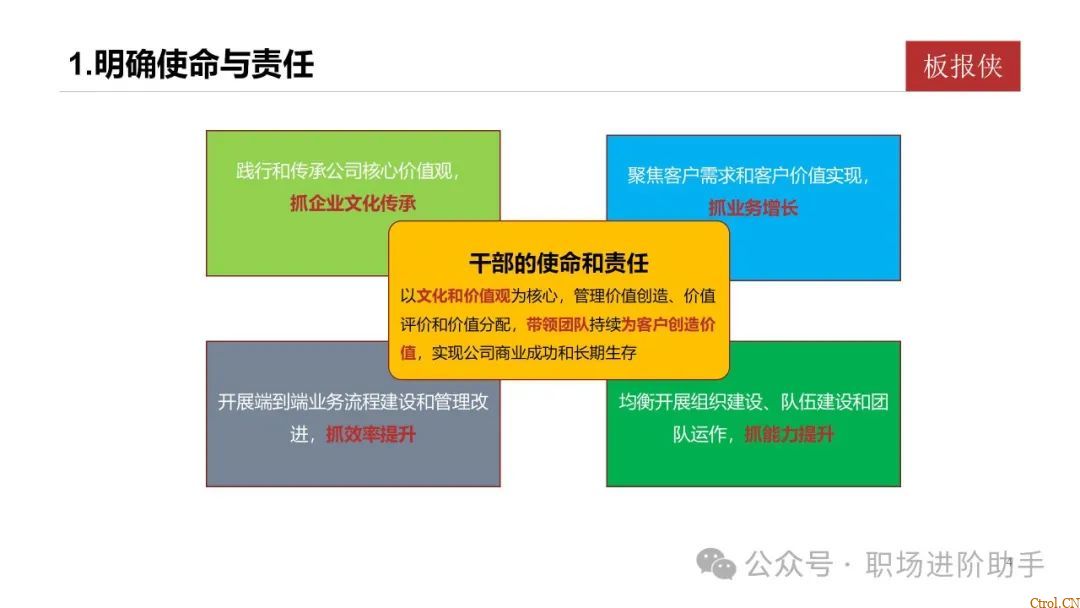 1.明确使命与责任

板报侠

践行和传承公司核心价值观，抓企业文化传承

聚焦客户需求和客户价值实现，抓业务增长

干部的使命和责任

以文化和价值观为核心，管理价值创造、价值评价和价值分配，带领团队持续为客户创造价值，实现公司商业成功和长期生存

开展端到端业务流程建设和管理改进，抓效率提升

均衡开展组织建设、队伍建设和团队运作，抓能力提升

公众号 · 职场进阶助手

Ctrol.CN